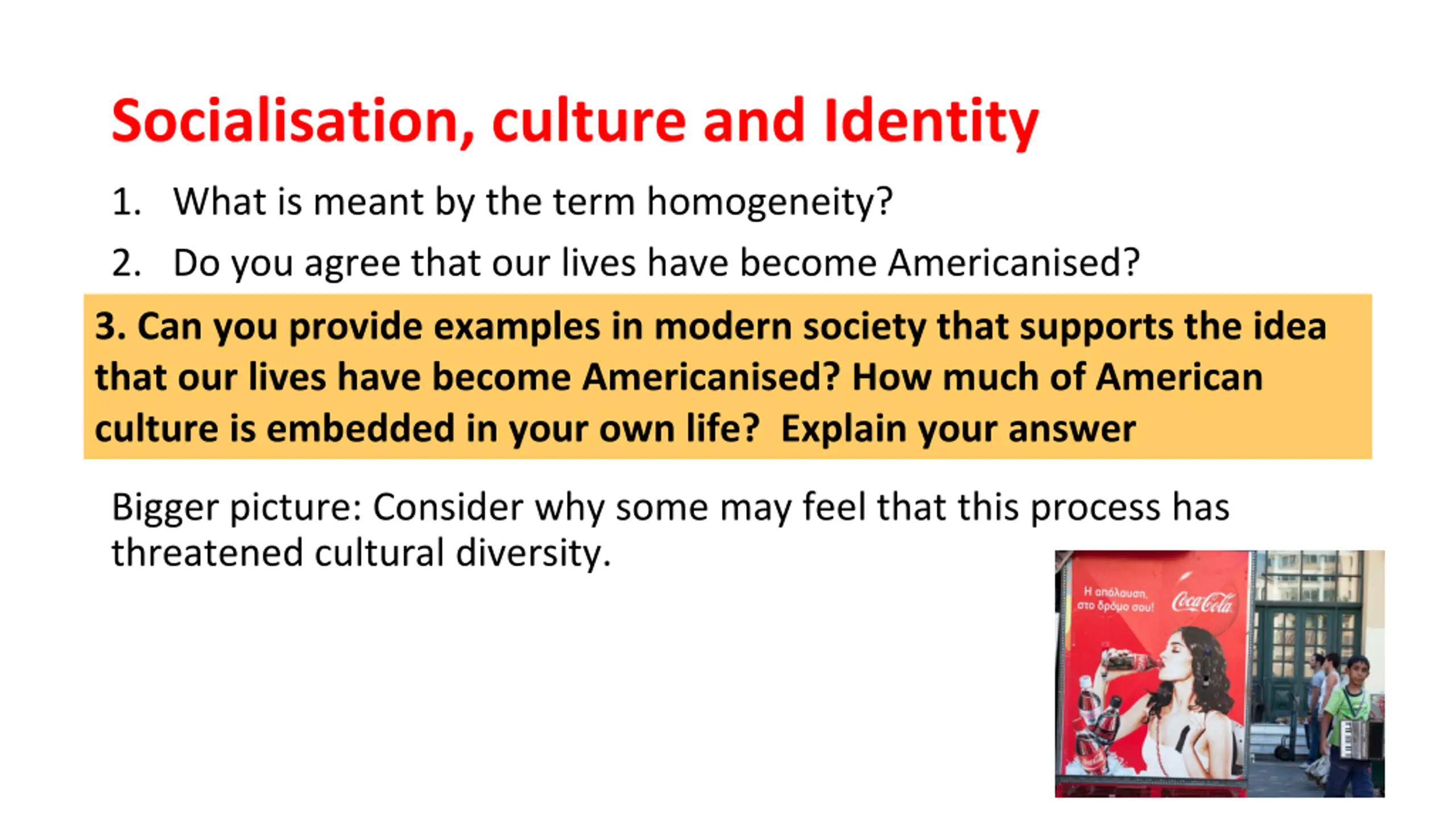 Socialisation, culture and Identity

1. What is meant by the term homogeneity?

2. Do you agree that our lives have become Americanised?

3. Can you provide examples in modern society that supports the idea that our lives have become Americanised? How much of American culture is embedded in your own life? Explain your answer

Bigger picture: Consider why some may feel that this process has threatened cultural diversity.

Η απόλαυση, στο δρόμο σου!

Coca-Cola